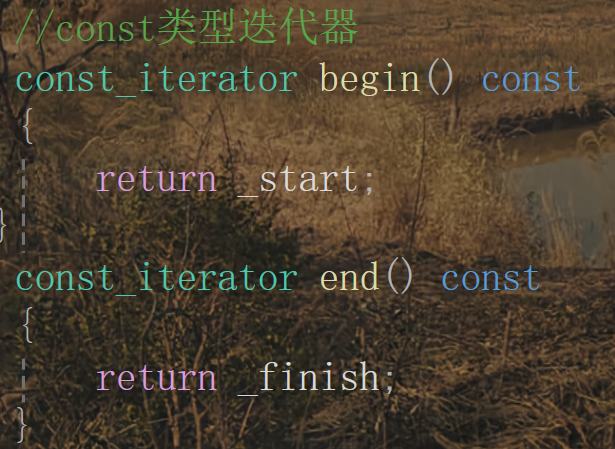 //const类型迭代器
const_iterator begin() const
{
	return _start;
}
const_iterator end() const
{
	return _finish;
}